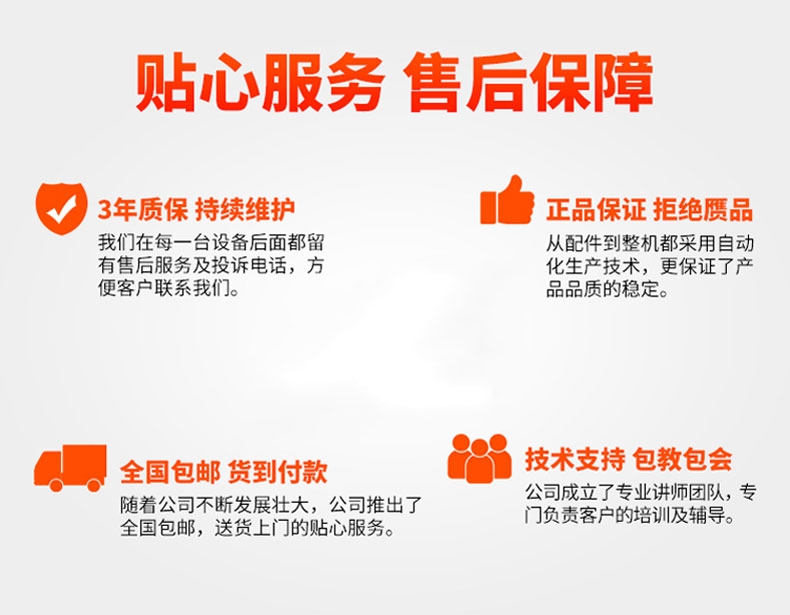 贴心服务 售后保障

3年质保 持续维护

我们在每一台设备后面都留有售后服务及投诉电话，方便客户联系我们。

正品保证 拒绝赝品

从配件到整机都采用自动化生产技术，更保证了产品品质的稳定。

全国包邮 货到付款

随着公司不断发展壮大，公司推出了全国包邮，送货上门的贴心服务。

技术支持 包教包会

公司成立了专业讲师团队，专门负责客户的培训及辅导。